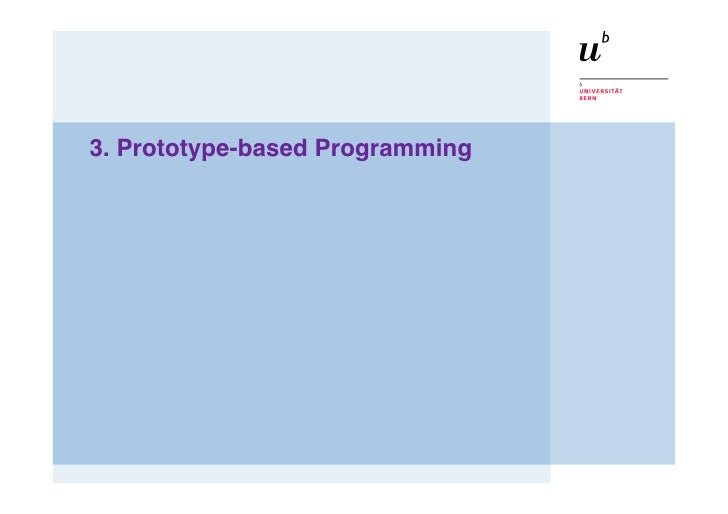 $u^b$

b
UNIVERSITÄT
BERN

3. Prototype-based Programming